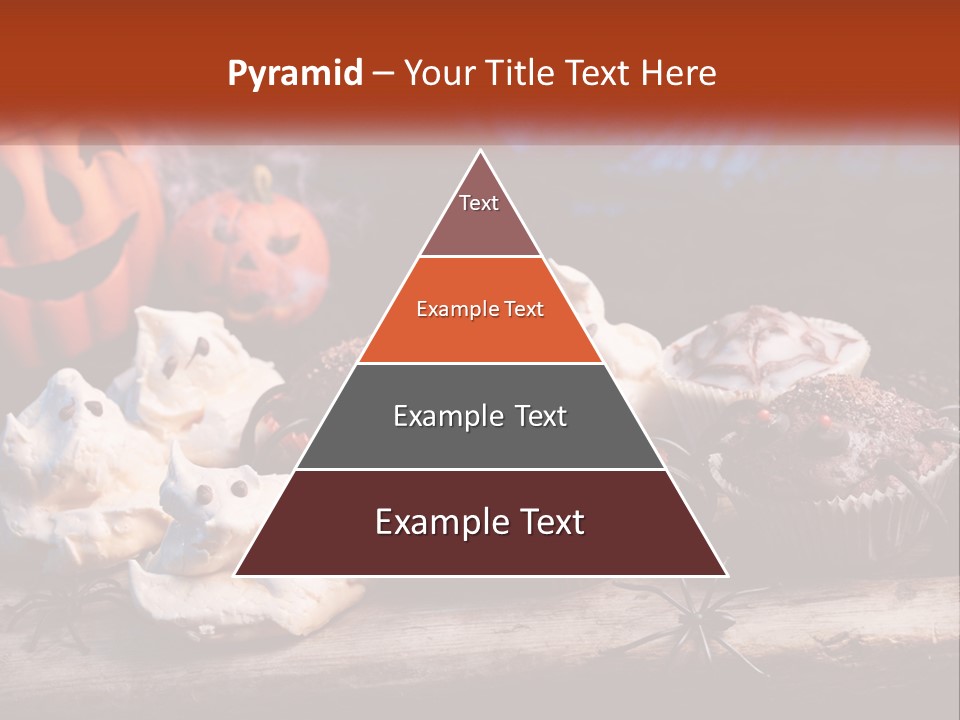 Pyramid – Your Title Text Here

Text

Example Text

Example Text

Example Text